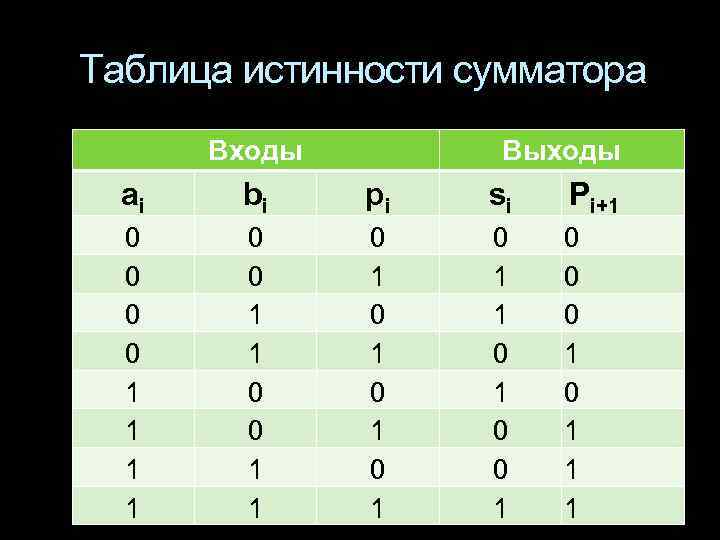 Таблица истинности сумматора

| Входы | | | Выходы | |
|---|---|---|---|---|
| $a_i$ | $b_i$ | $p_i$ | $s_i$ | $P_{i+1}$ |
| 0 | 0 | 0 | 0 | 0 |
| 0 | 0 | 1 | 1 | 0 |
| 0 | 1 | 0 | 1 | 0 |
| 0 | 1 | 1 | 0 | 1 |
| 1 | 0 | 0 | 1 | 0 |
| 1 | 0 | 1 | 0 | 1 |
| 1 | 1 | 0 | 0 | 1 |
| 1 | 1 | 1 | 1 | 1 |